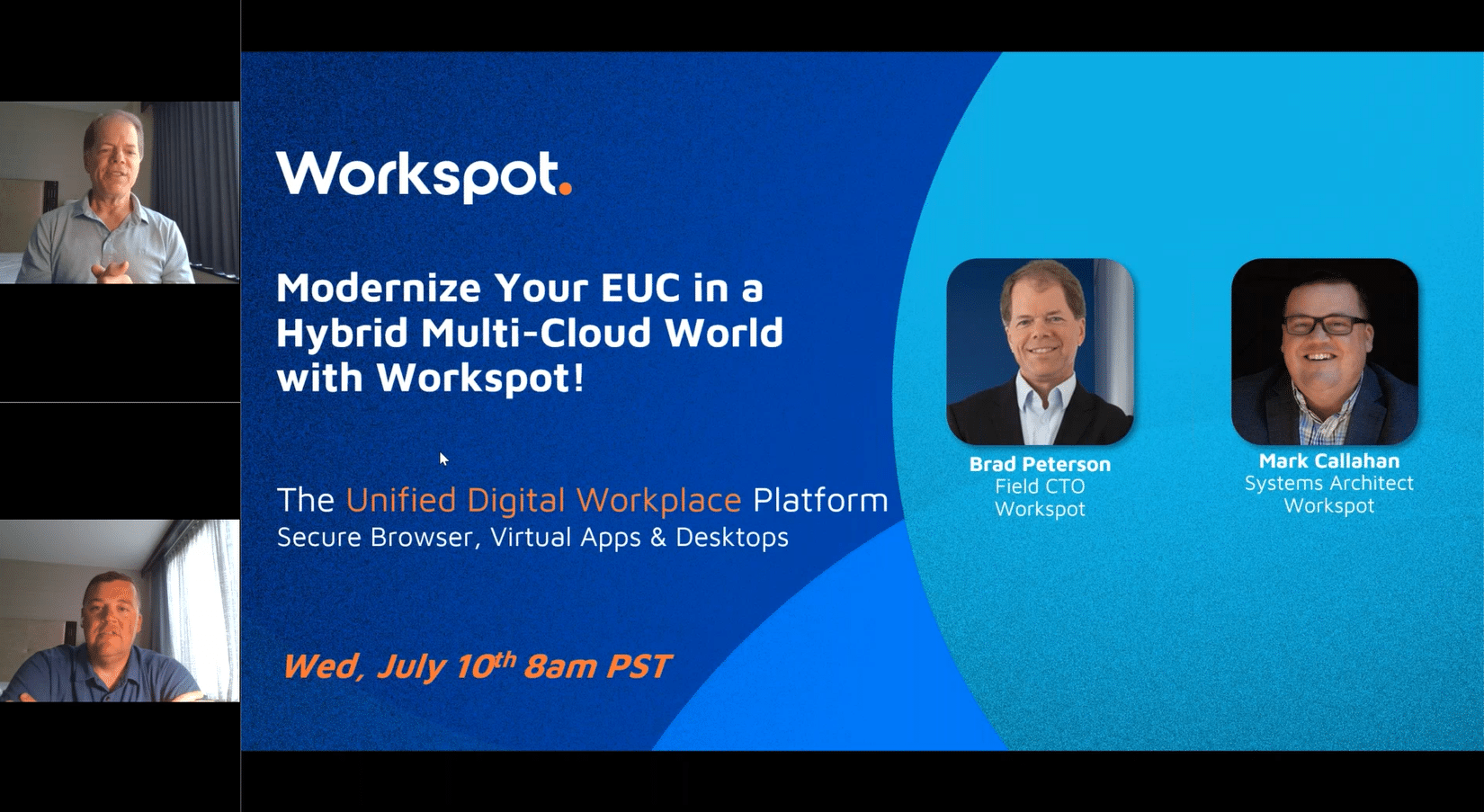 Workspot.

Modernize Your EUC in a Hybrid Multi-Cloud World with Workspot!

The Unified Digital Workplace Platform
Secure Browser, Virtual Apps & Desktops

Wed, July 10$^{th}$ 8am PST

Brad Peterson
Field CTO
Workspot

Mark Callahan
Systems Architect
Workspot